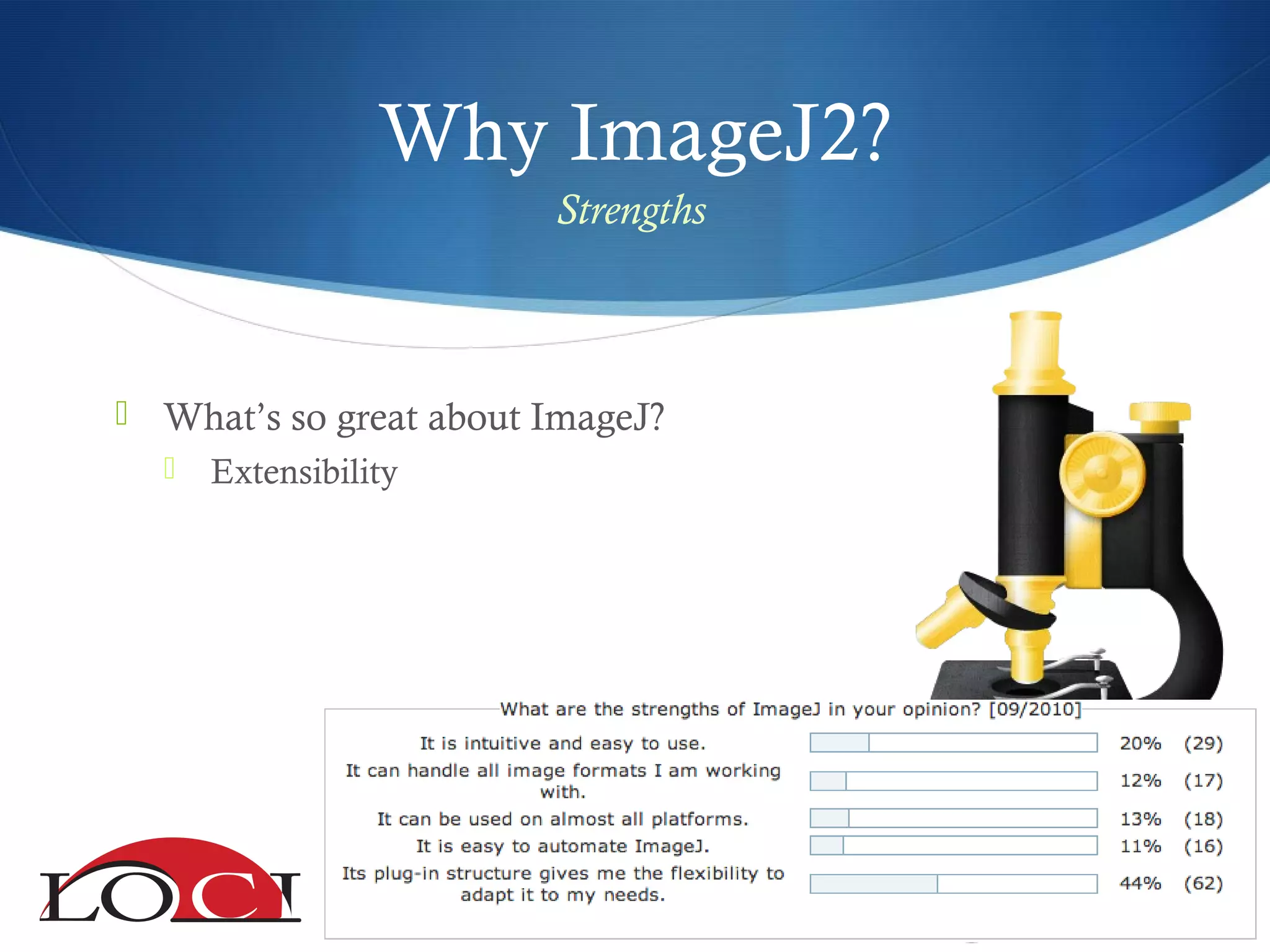 Why ImageJ2?

Strengths

What's so great about ImageJ?

Extensibility

What are the strengths of ImageJ in your opinion? [09/2010]

| | | |
|---|---|---|
| It is intuitive and easy to use. | 20% | (29) |
| It can handle all image formats I am working with. | 12% | (17) |
| It can be used on almost all platforms. | 13% | (18) |
| It is easy to automate ImageJ. | 11% | (16) |
| Its plug-in structure gives me the flexibility to adapt it to my needs. | 44% | (62) |

LOCI